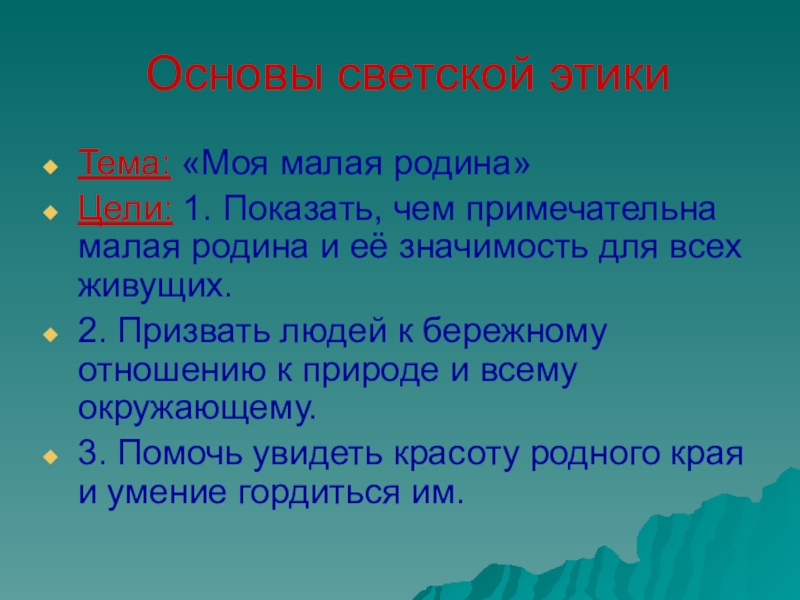 Основы светской этики

Тема: «Моя малая родина»

Цели: 1. Показать, чем примечательна малая родина и её значимость для всех живущих.

2. Призвать людей к бережному отношению к природе и всему окружающему.

3. Помочь увидеть красоту родного края и умение гордиться им.